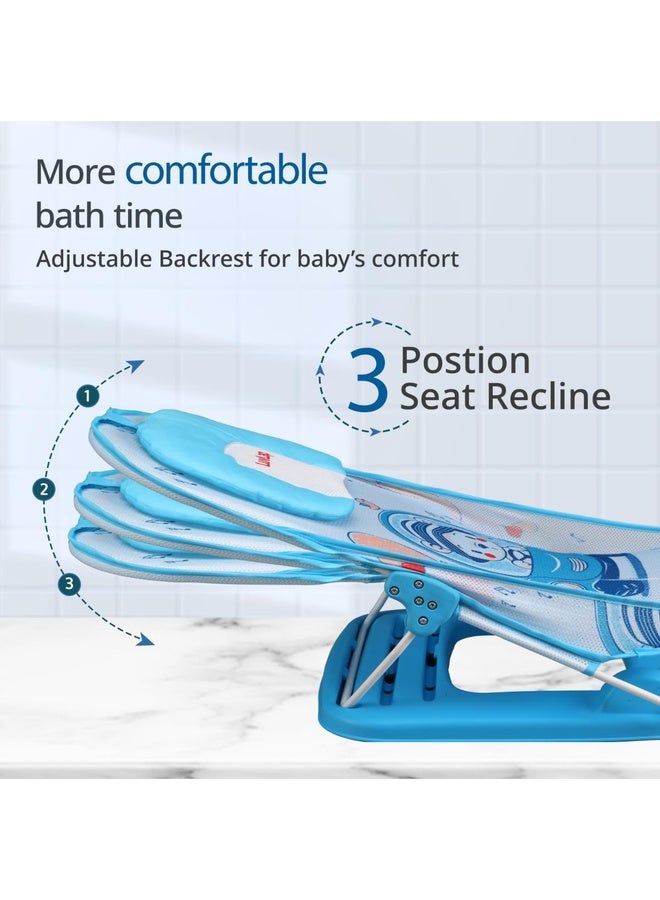 More comfortable bath time

Adjustable Backrest for baby's comfort

3 Postion Seat Recline

1

2

3